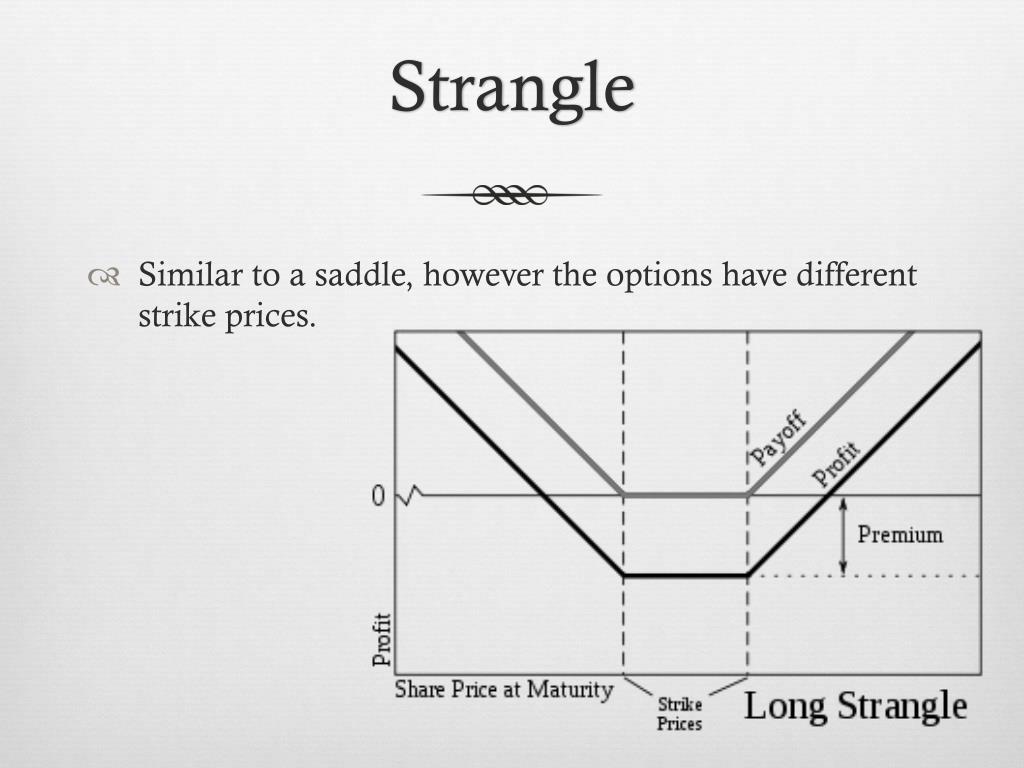 Strangle

Similar to a saddle, however the options have different strike prices.

Payoff
Profit
0
Premium
Profit
Share Price at Maturity
Strike Prices
Long Strangle